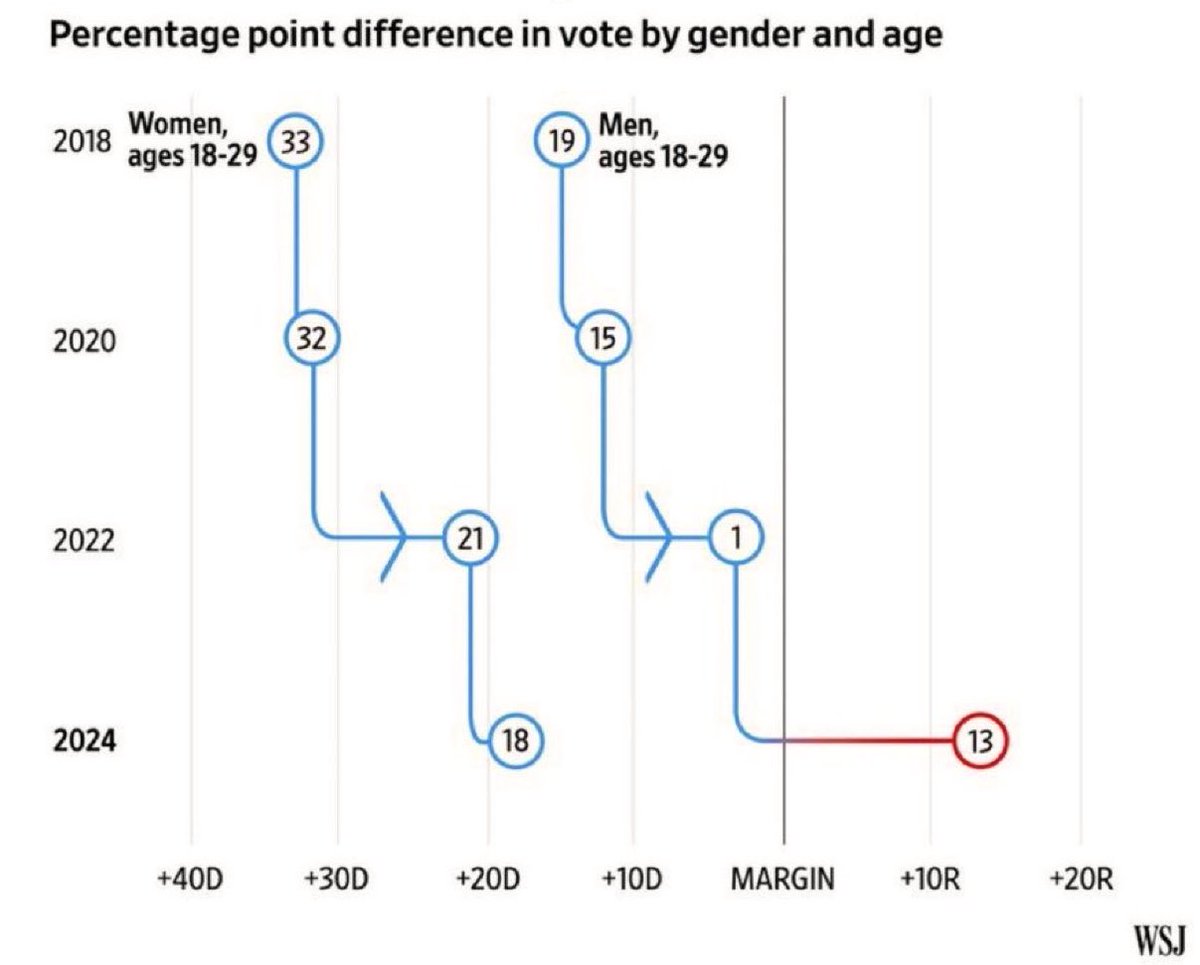 Percentage point difference in vote by gender and age

2018 Women, ages 18-29 33

19 Men, ages 18-29

2020 32 15

2022 21 1

2024 18 13

+40D +30D +20D +10D MARGIN +10R +20R

WSJ